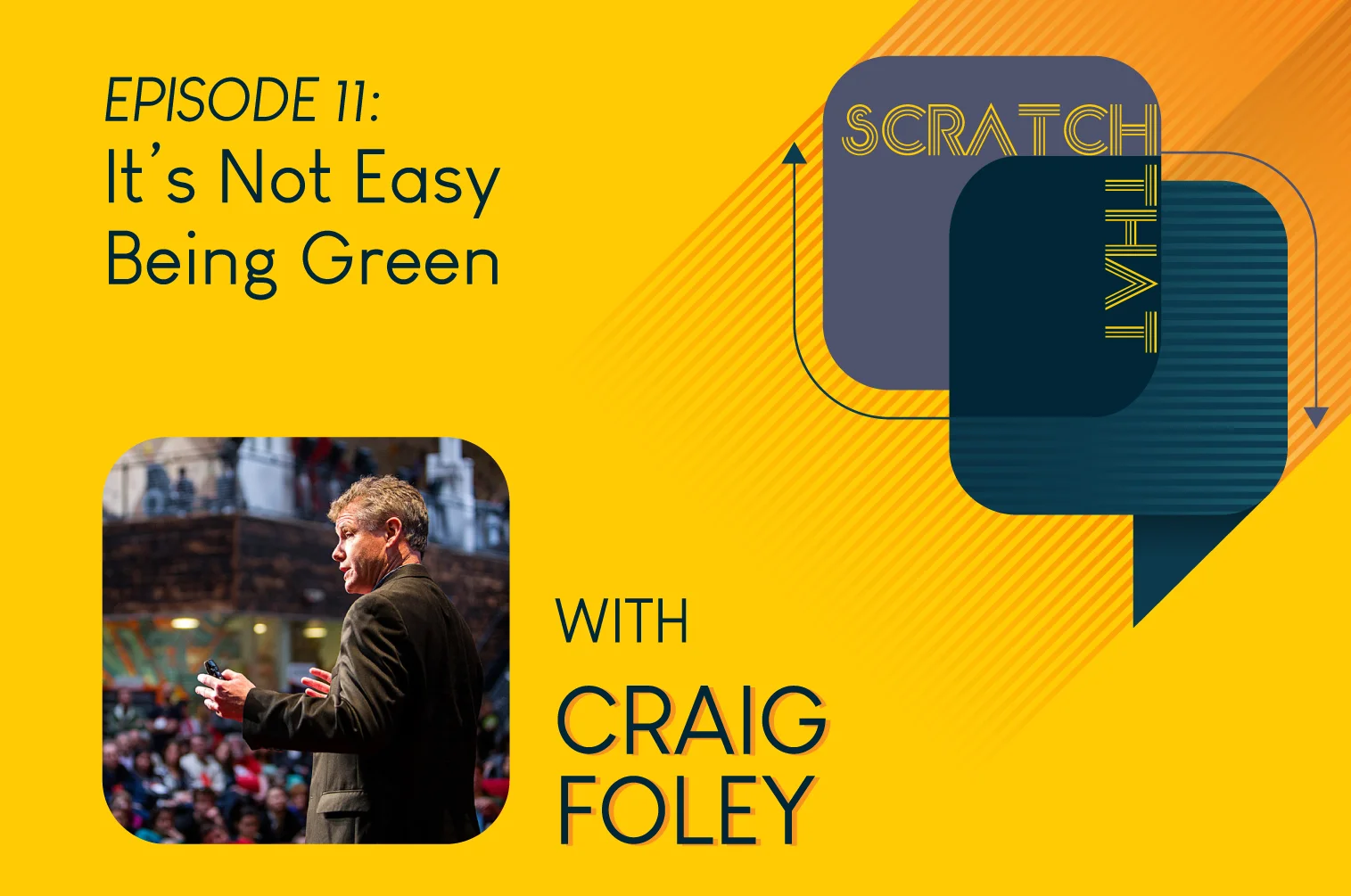 EPISODE 11:
It's Not Easy Being Green

SCRATCH
THAT

WITH
CRAIG FOLEY